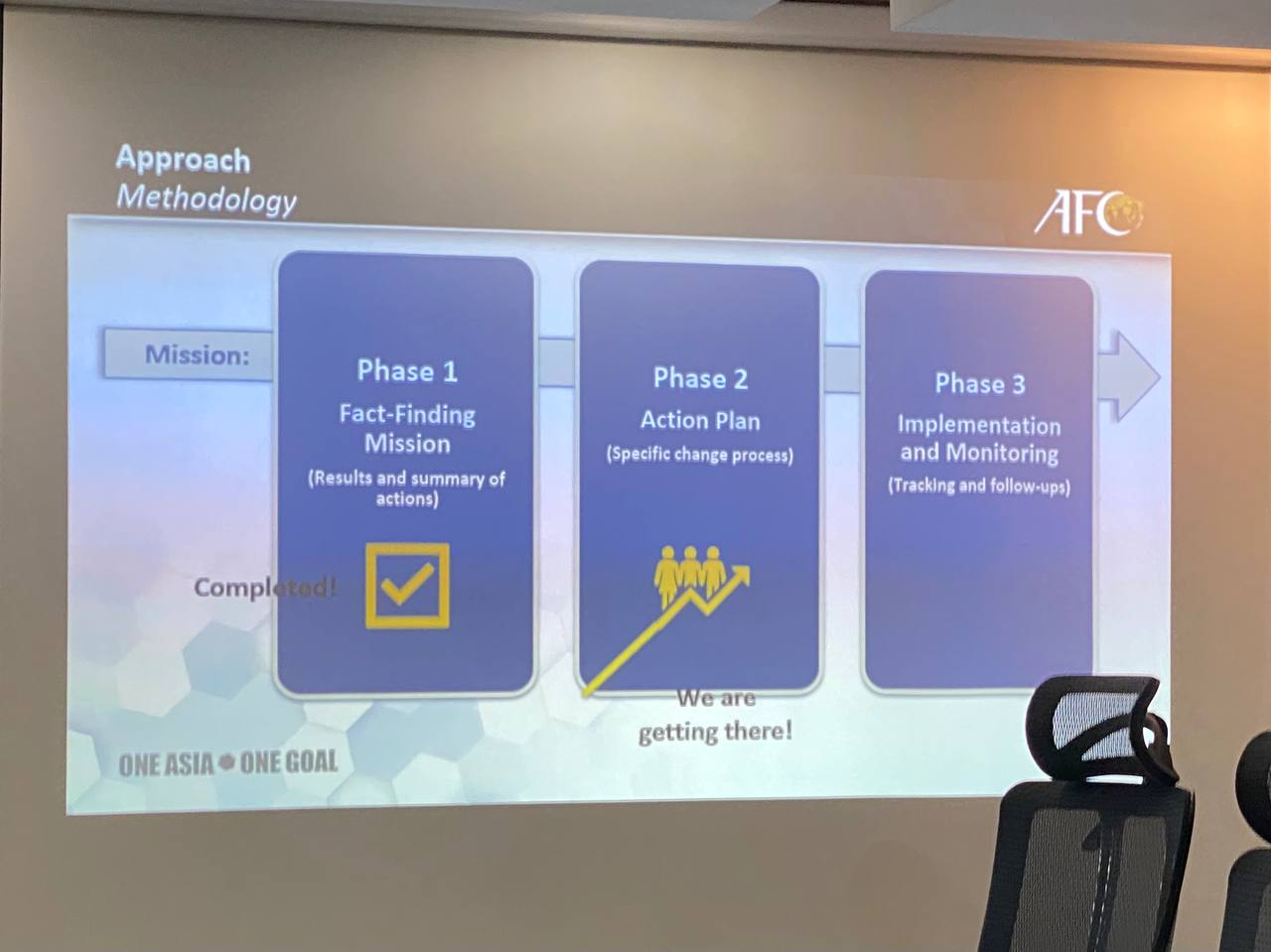 Approach
Methodology

AFC

Mission:

Phase 1
Fact-Finding Mission
(Results and summary of actions)

Completed!

Phase 2
Action Plan
(Specific change process)

We are getting there!

Phase 3
Implementation and Monitoring
(Tracking and follow-ups)

ONE ASIA ONE GOAL